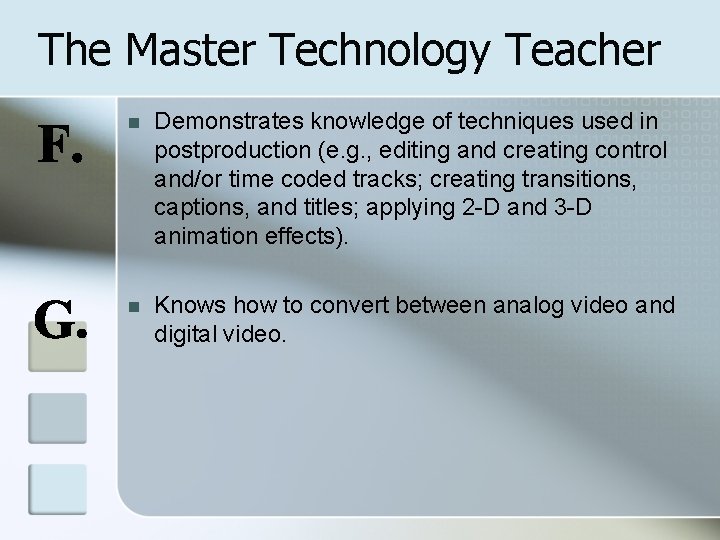 The Master Technology Teacher

F.

Demonstrates knowledge of techniques used in postproduction (e.g., editing and creating control and/or time coded tracks; creating transitions, captions, and titles; applying 2-D and 3-D animation effects).

G.

Knows how to convert between analog video and digital video.